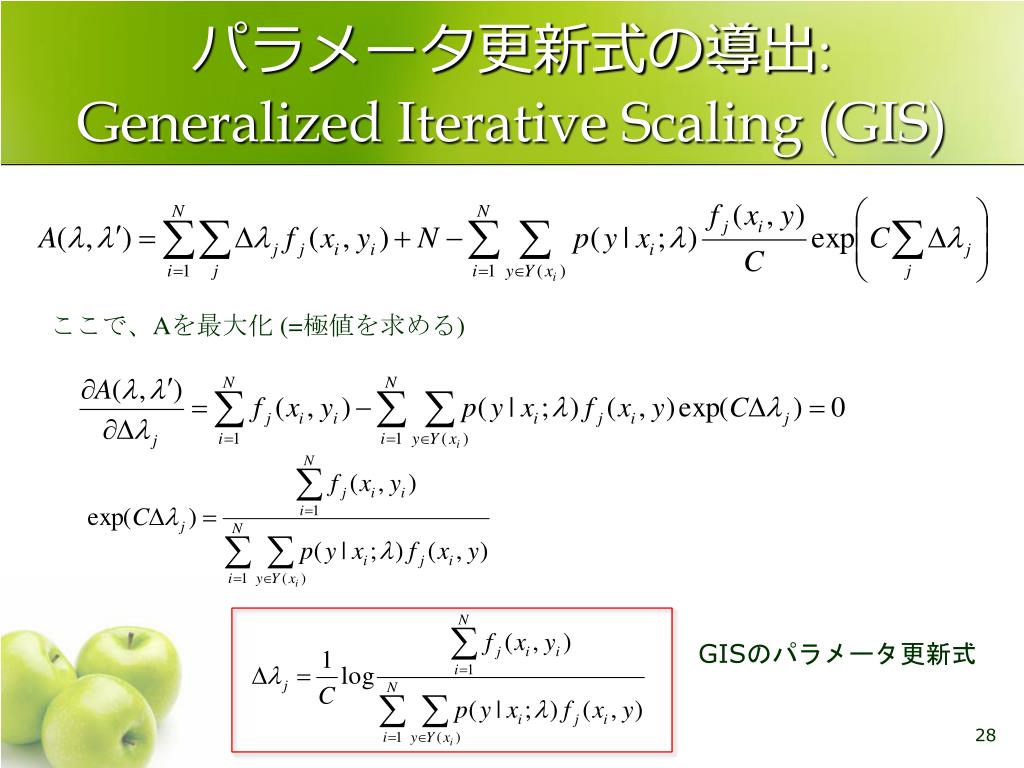 パラメータ更新式の導出:
Generalized Iterative Scaling (GIS)

$A(\lambda, \lambda') = \sum_{i=1}^{N} \sum_{j} \Delta\lambda_j f_j(x_i, y_i) + N - \sum_{i=1}^{N} \sum_{y \in Y(x_i)} p(y \mid x_i; \lambda) \frac{f_j(x_i, y)}{C} \exp\left( C \sum_{j} \Delta\lambda_j \right)$

ここで、Aを最大化 (=極値を求める)

$\frac{\partial A(\lambda, \lambda')}{\partial \Delta\lambda_j} = \sum_{i=1}^{N} f_j(x_i, y_i) - \sum_{i=1}^{N} \sum_{y \in Y(x_i)} p(y \mid x_i; \lambda) f_j(x_i, y) \exp(C\Delta\lambda_j) = 0$

$\exp(C\Delta\lambda_j) = \frac{\sum_{i=1}^{N} f_j(x_i, y_i)}{\sum_{i=1}^{N} \sum_{y \in Y(x_i)} p(y \mid x_i; \lambda) f_j(x_i, y)}$

$\Delta\lambda_j = \frac{1}{C} \log \frac{\sum_{i=1}^{N} f_j(x_i, y_i)}{\sum_{i=1}^{N} \sum_{y \in Y(x_i)} p(y \mid x_i; \lambda) f_j(x_i, y)}$

GISのパラメータ更新式

28